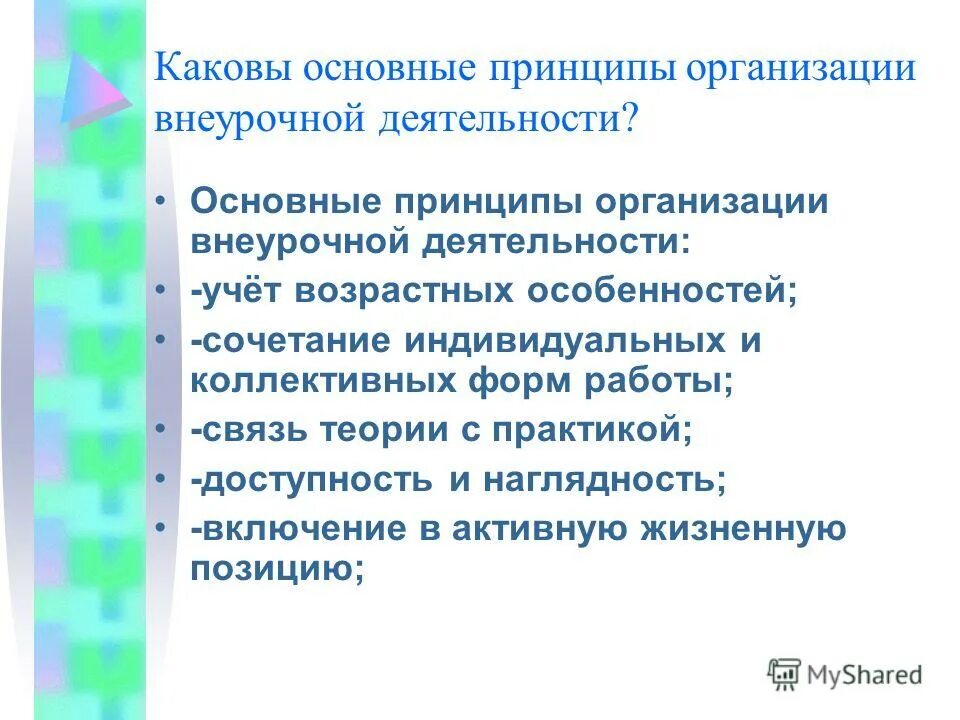 Каковы основные принципы организации внеурочной деятельности?

• Основные принципы организации внеурочной деятельности:
• -учёт возрастных особенностей;
• -сочетание индивидуальных и коллективных форм работы;
• -связь теории с практикой;
• -доступность и наглядность;
• -включение в активную жизненную позицию;

MyShared